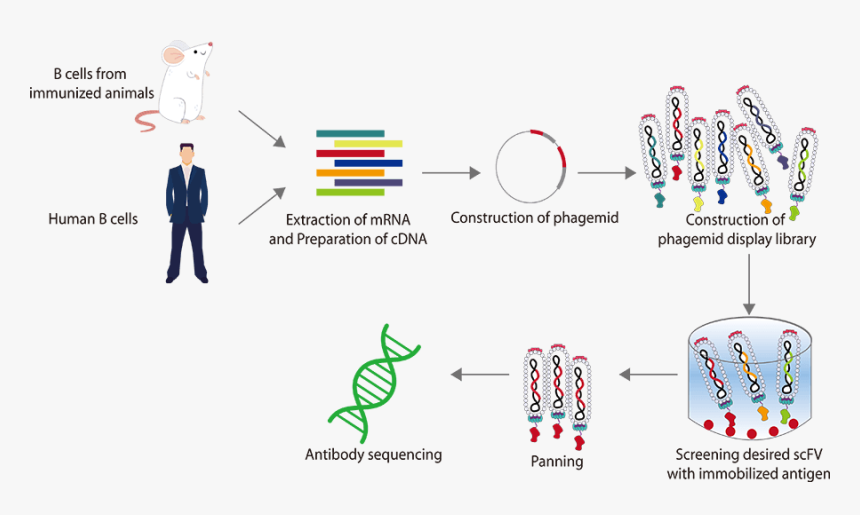 B cells from immunized animals

Human B cells

Extraction of mRNA and Preparation of cDNA

Construction of phagemid

Construction of phagemid display library

Screening desired scFV with immobilized antigen

Panning

Antibody sequencing